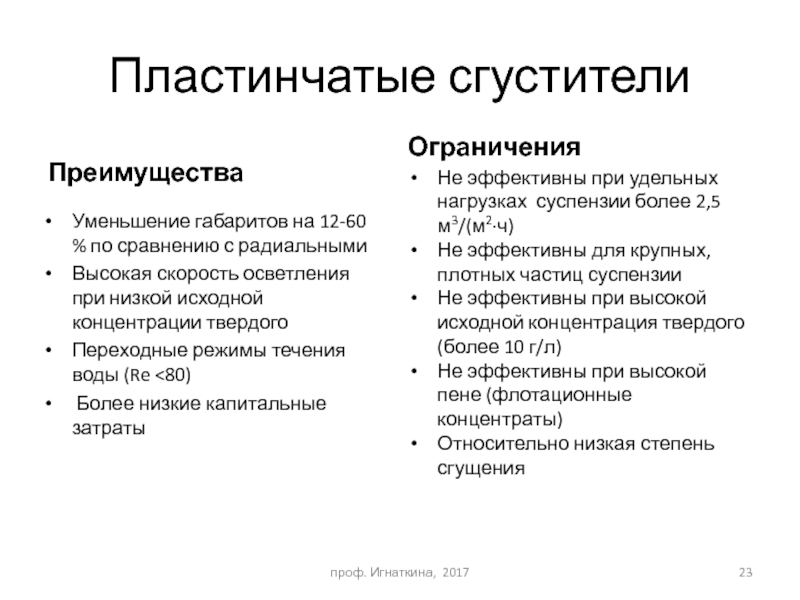 Пластинчатые сгустители

Преимущества

• Уменьшение габаритов на 12-60 % по сравнению с радиальными
• Высокая скорость осветления при низкой исходной концентрации твердого
• Переходные режимы течения воды (Re <80)
• Более низкие капитальные затраты

Ограничения

• Не эффективны при удельных нагрузках суспензии более 2,5 $м^3/(м^2 \cdot ч)$
• Не эффективны для крупных, плотных частиц суспензии
• Не эффективны при высокой исходной концентрация твердого (более 10 г/л)
• Не эффективны при высокой пене (флотационные концентраты)
• Относительно низкая степень сгущения

проф. Игнаткина, 2017

23